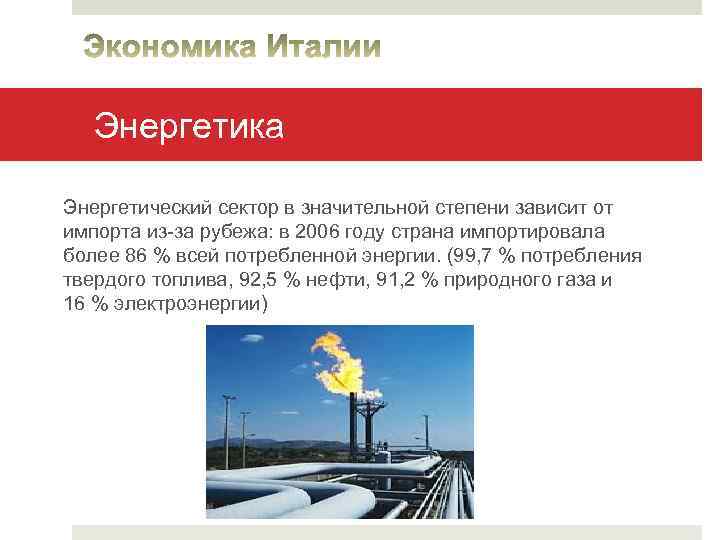 Экономика Италии

Энергетика

Энергетический сектор в значительной степени зависит от импорта из-за рубежа: в 2006 году страна импортировала более 86 % всей потребленной энергии. (99,7 % потребления твердого топлива, 92,5 % нефти, 91,2 % природного газа и 16 % электроэнергии)